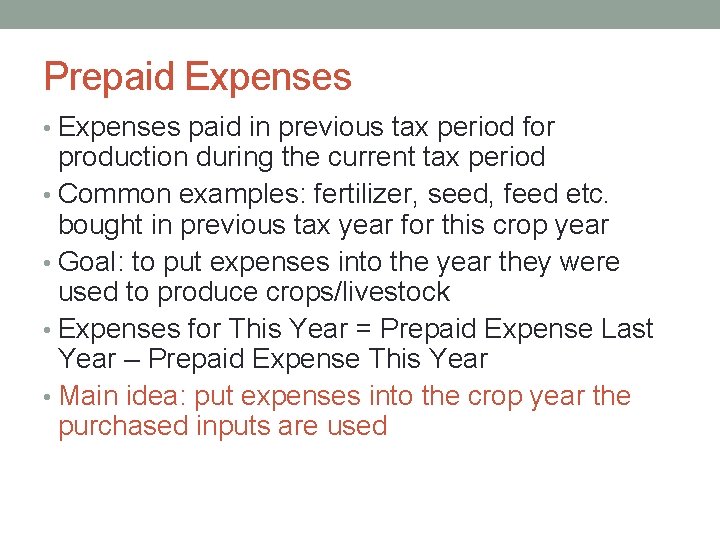 Prepaid Expenses

• Expenses paid in previous tax period for production during the current tax period

• Common examples: fertilizer, seed, feed etc. bought in previous tax year for this crop year

• Goal: to put expenses into the year they were used to produce crops/livestock

• Expenses for This Year = Prepaid Expense Last Year – Prepaid Expense This Year

• Main idea: put expenses into the crop year the purchased inputs are used